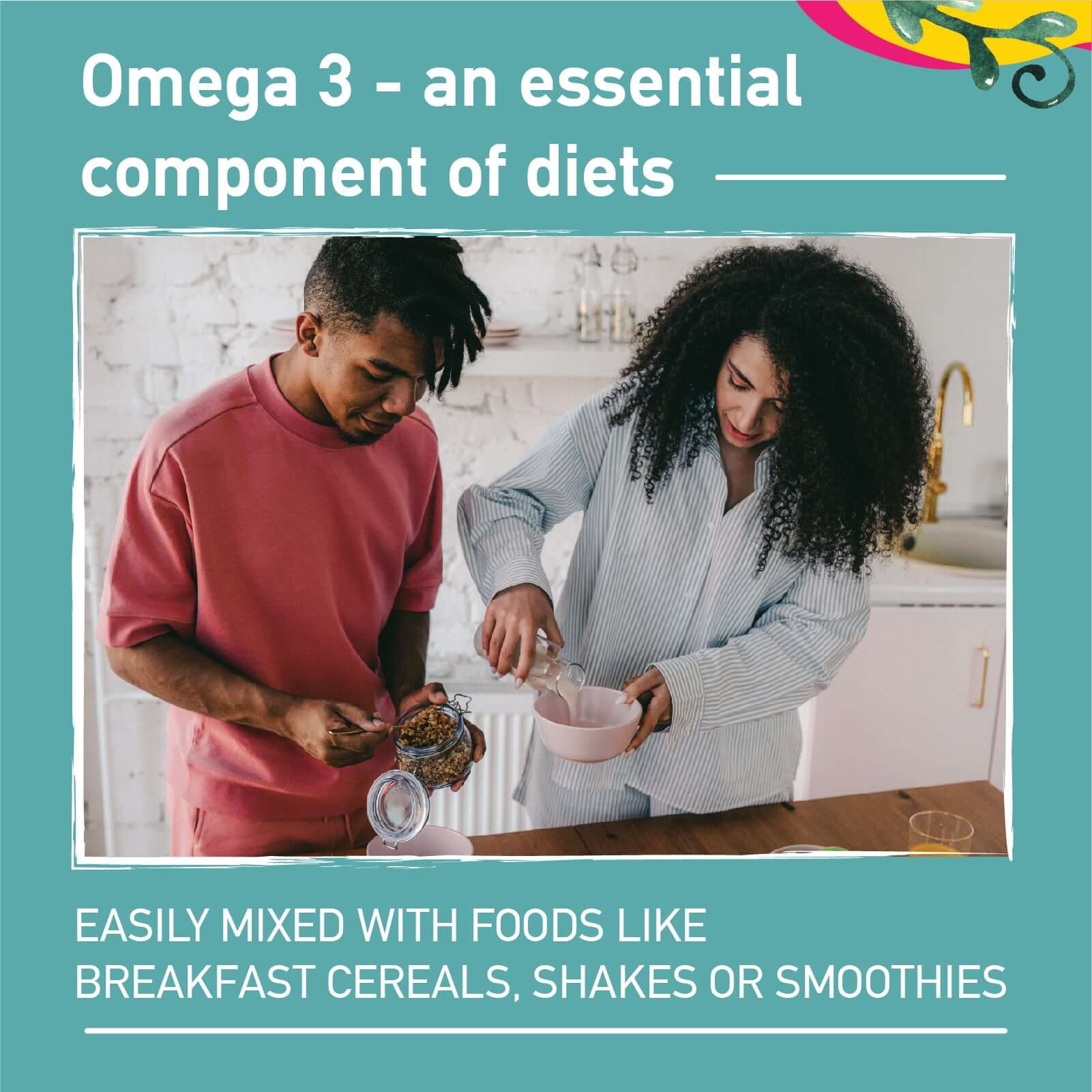 Omega 3 - an essential component of diets

EASILY MIXED WITH FOODS LIKE BREAKFAST CEREALS, SHAKES OR SMOOTHIES